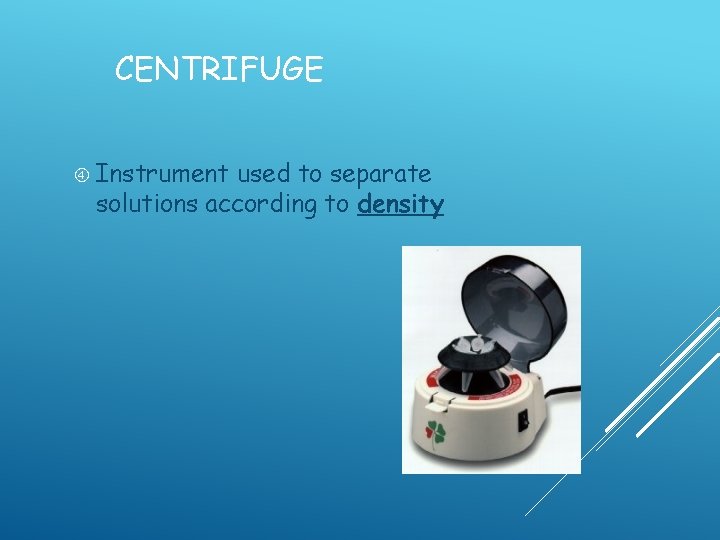 CENTRIFUGE

④ Instrument used to separate solutions according to density